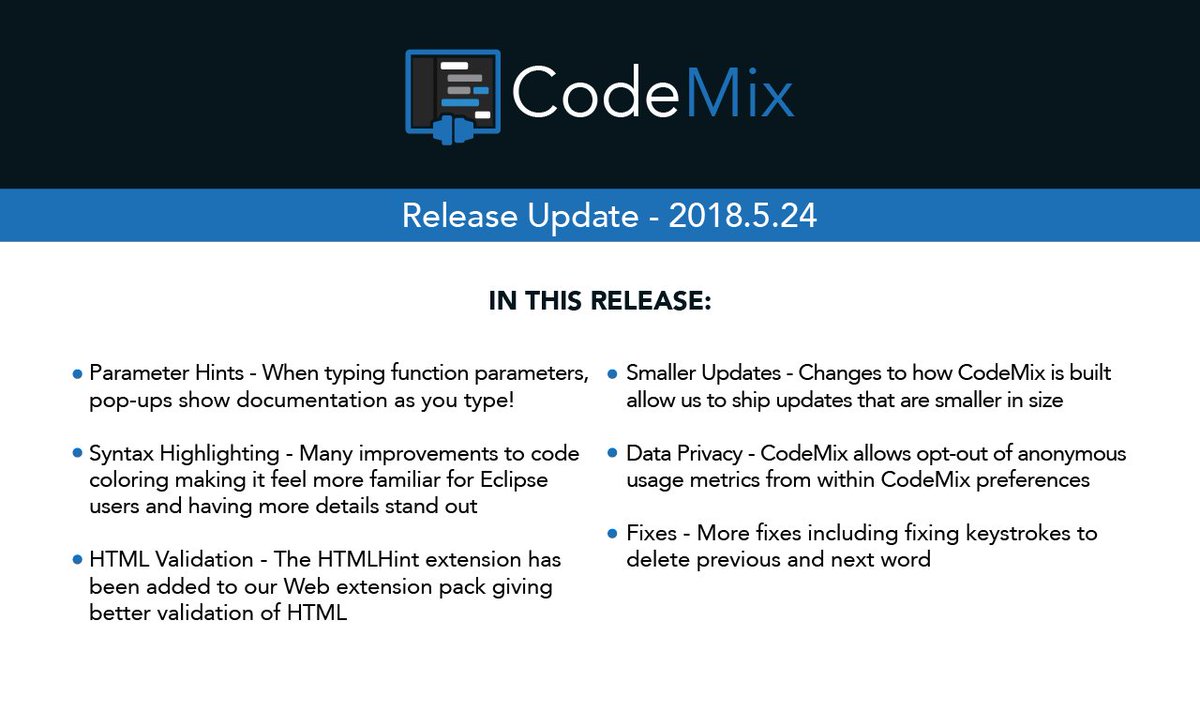 CodeMix

Release Update - 2018.5.24

IN THIS RELEASE:

• Parameter Hints - When typing function parameters, pop-ups show documentation as you type!

• Syntax Highlighting - Many improvements to code coloring making it feel more familiar for Eclipse users and having more details stand out

• HTML Validation - The HTMLHint extension has been added to our Web extension pack giving better validation of HTML

• Smaller Updates - Changes to how CodeMix is built allow us to ship updates that are smaller in size

• Data Privacy - CodeMix allows opt-out of anonymous usage metrics from within CodeMix preferences

• Fixes - More fixes including fixing keystrokes to delete previous and next word